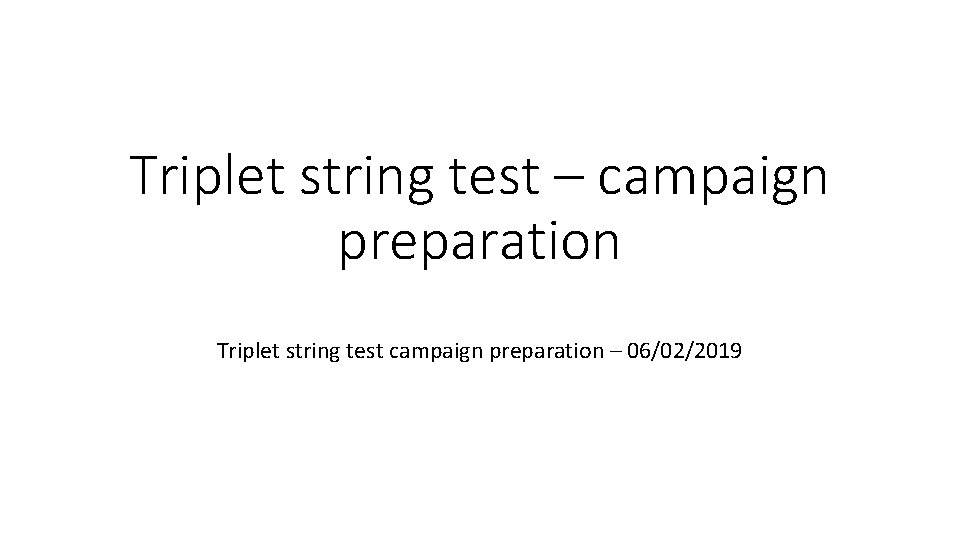 Triplet string test – campaign preparation

Triplet string test campaign preparation – 06/02/2019